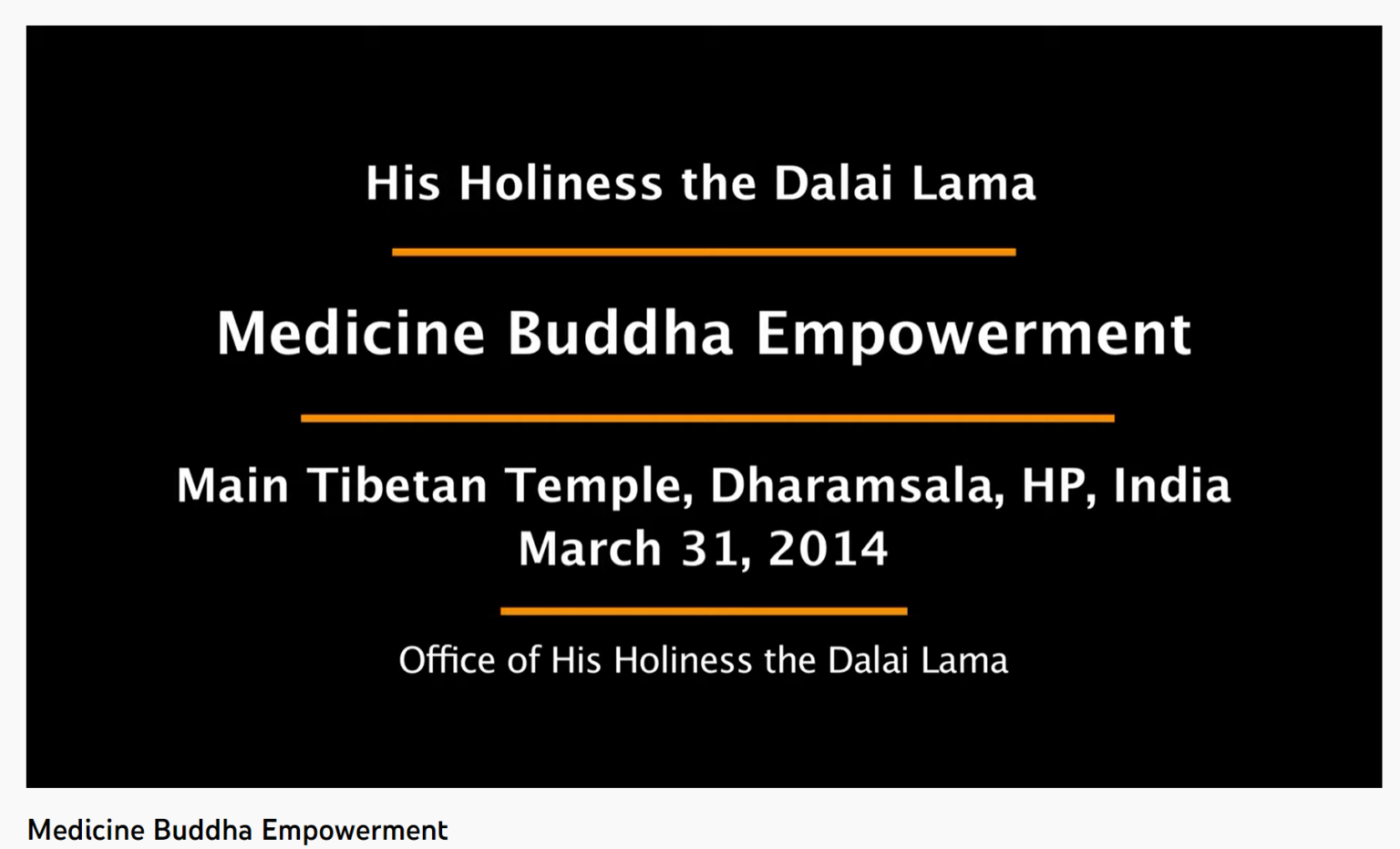 His Holiness the Dalai Lama

Medicine Buddha Empowerment

Main Tibetan Temple, Dharamsala, HP, India
March 31, 2014

Office of His Holiness the Dalai Lama

Medicine Buddha Empowerment